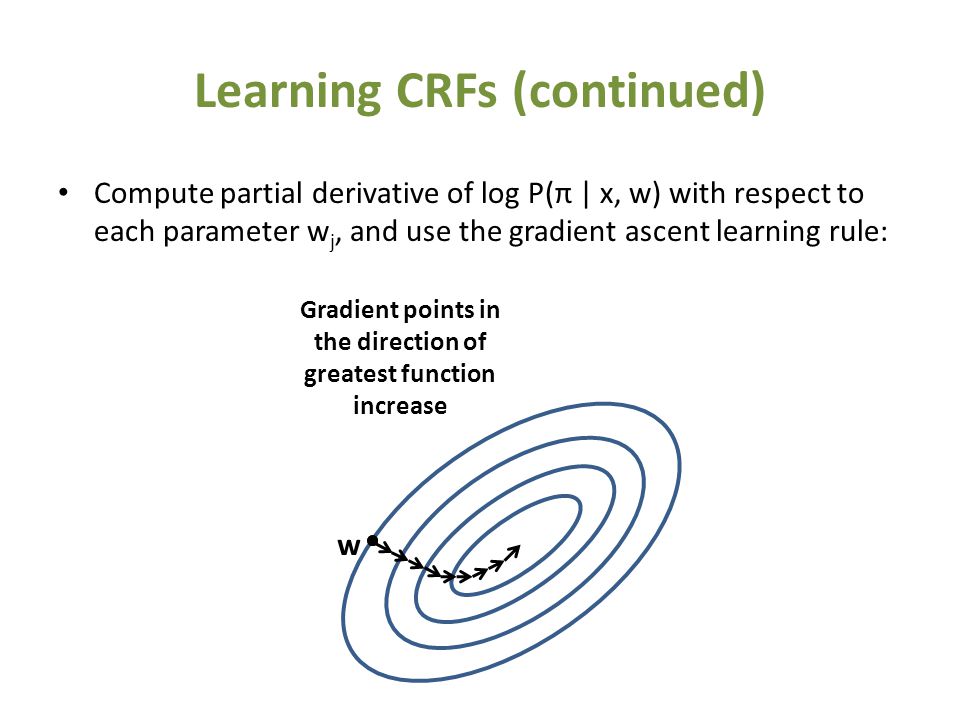 Learning CRFs (continued)

• Compute partial derivative of log P(π | x, w) with respect to each parameter $w_j$, and use the gradient ascent learning rule:

Gradient points in the direction of greatest function increase

w